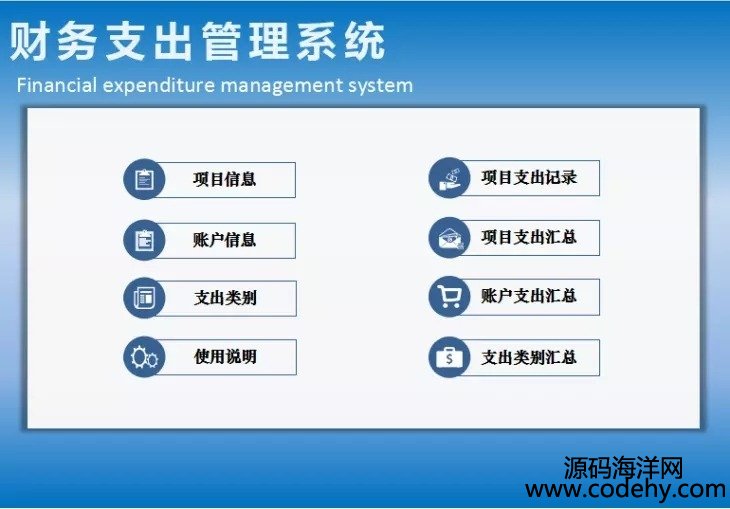 财务支出管理系统
Financial expenditure management system

项目信息

账户信息

支出类别

使用说明

项目支出记录

项目支出汇总

账户支出汇总

支出类别汇总

源码海洋网
www.codehy.com